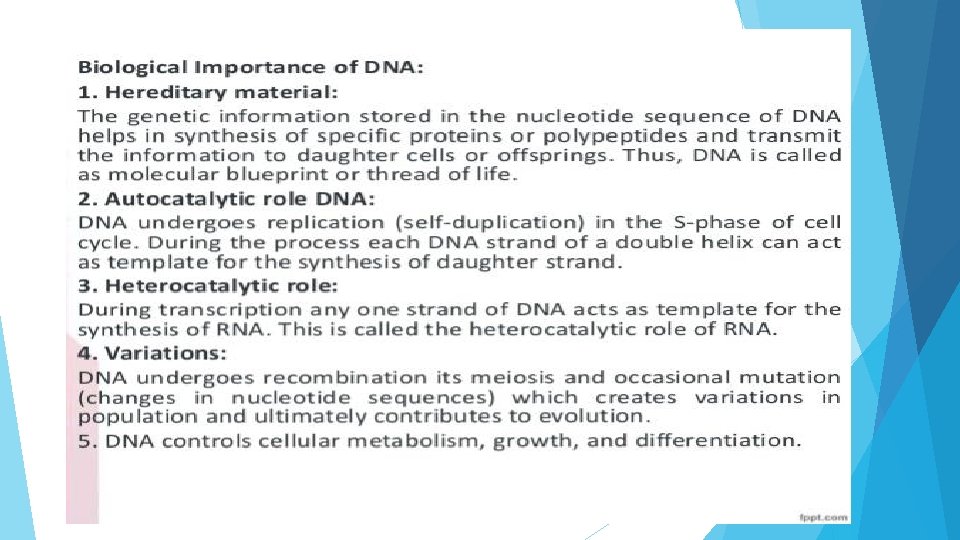 Biological Importance of DNA:

1. Hereditary material:

The genetic information stored in the nucleotide sequence of DNA helps in synthesis of specific proteins or polypeptides and transmit the information to daughter cells or offsprings. Thus, DNA is called as molecular blueprint or thread of life.

2. Autocatalytic role DNA:

DNA undergoes replication (self-duplication) in the S-phase of cell cycle. During the process each DNA strand of a double helix can act as template for the synthesis of daughter strand.

3. Heterocatalytic role:

During transcription any one strand of DNA acts as template for the synthesis of RNA. This is called the heterocatalytic role of RNA.

4. Variations:

DNA undergoes recombination its meiosis and occasional mutation (changes in nucleotide sequences) which creates variations in population and ultimately contributes to evolution.

5. DNA controls cellular metabolism, growth, and differentiation.

fppt.com